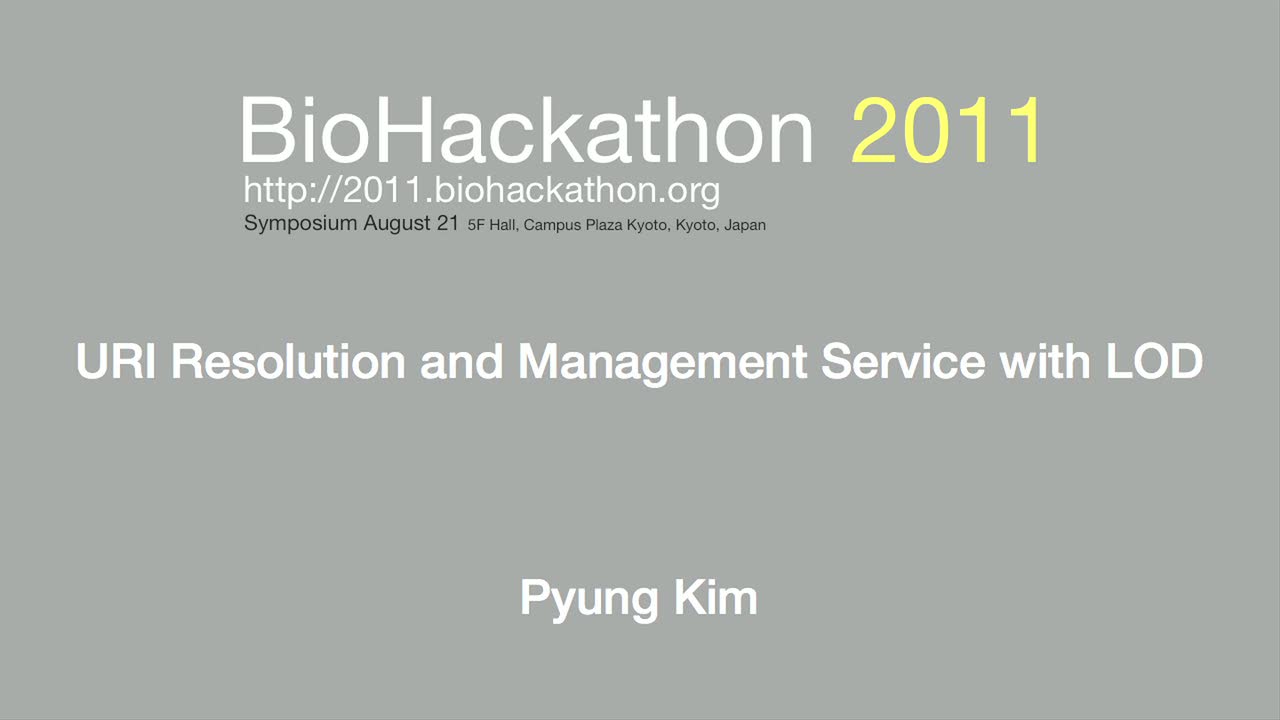 BioHackathon 2011
http://2011.biohackathon.org
Symposium August 21 5F Hall, Campus Plaza Kyoto, Kyoto, Japan

URI Resolution and Management Service with LOD

Pyung Kim